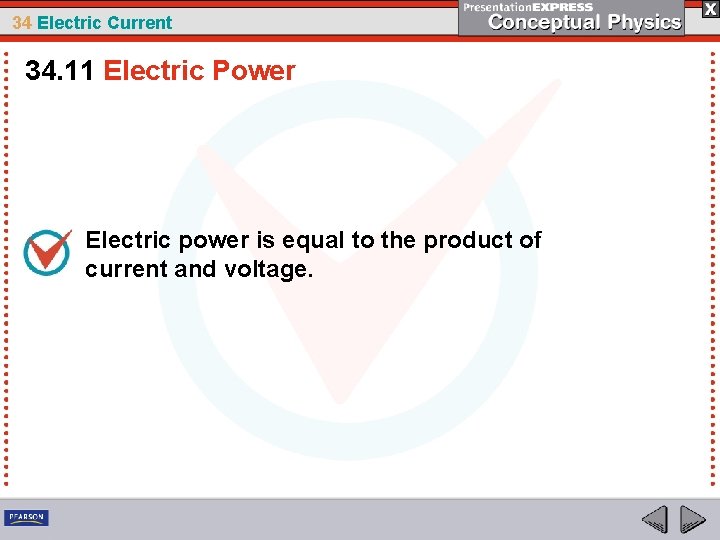 34 Electric Current

PresentationEXPRESS
Conceptual Physics

X

34.11 Electric Power

Electric power is equal to the product of current and voltage.

PEARSON